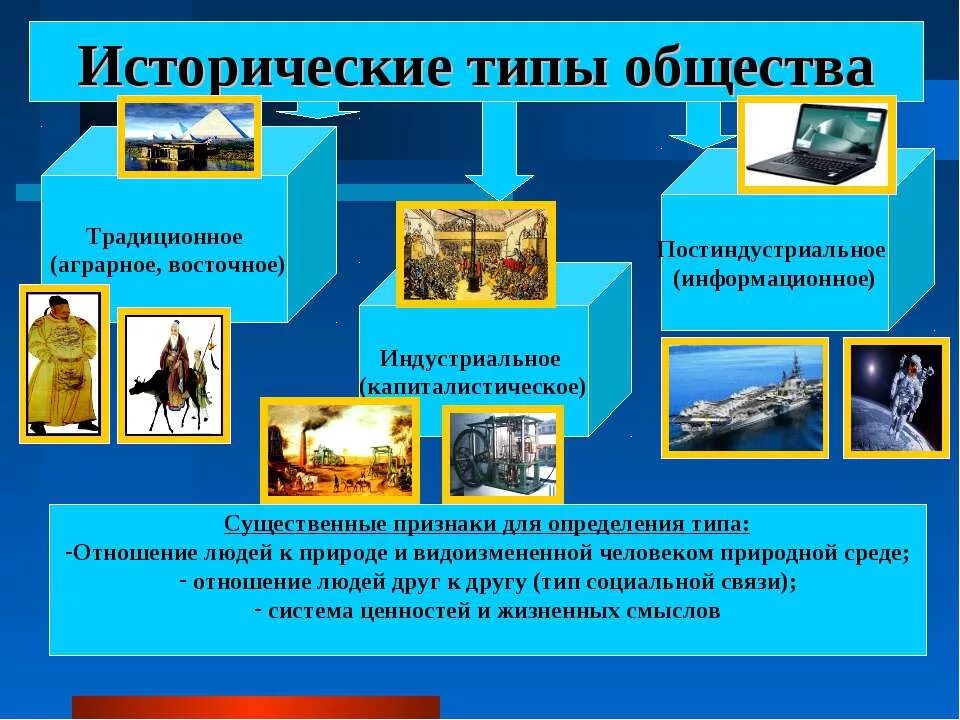 Исторические типы общества

Традиционное (аграрное, восточное)

Индустриальное (капиталистическое)

Постиндустриальное (информационное)

Существенные признаки для определения типа:
-Отношение людей к природе и видоизмененной человеком природной среде;
- отношение людей друг к другу (тип социальной связи);
- система ценностей и жизненных смыслов